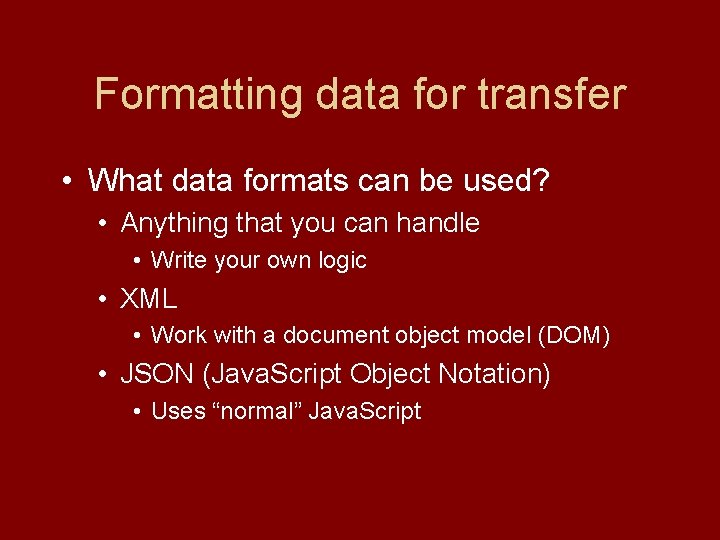 Formatting data for transfer

• What data formats can be used?
  • Anything that you can handle
    • Write your own logic
  • XML
    • Work with a document object model (DOM)
  • JSON (JavaScript Object Notation)
    • Uses “normal” JavaScript